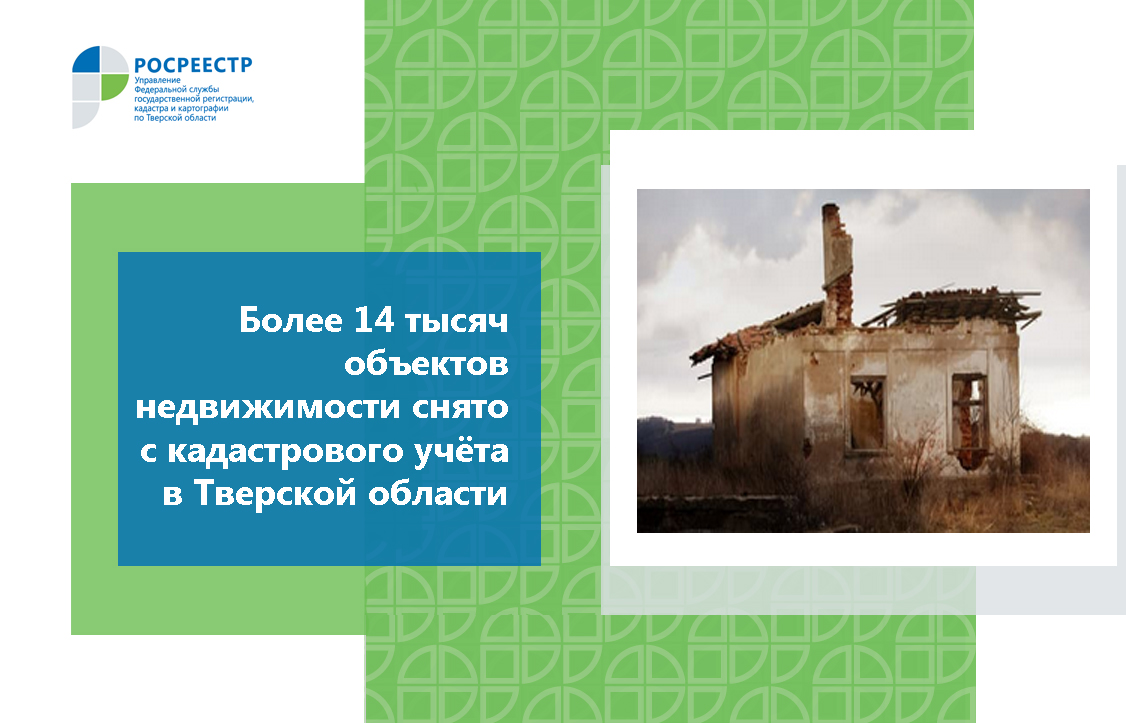 РОСРЕЕСТР
Управление
Федеральной службы
государственной регистрации,
кадастра и картографии
по Тверской области

Более 14 тысяч объектов недвижимости снято с кадастрового учёта в Тверской области